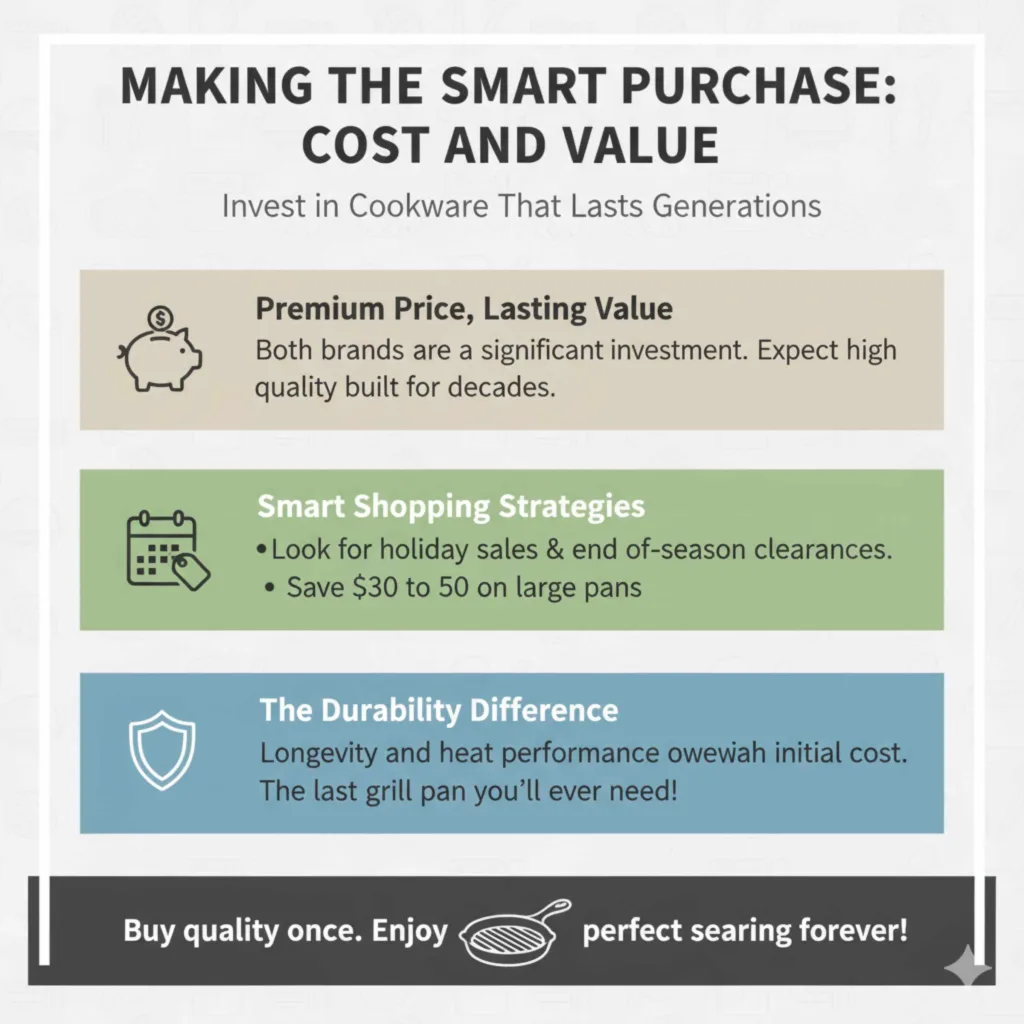 MAKING THE SMART PURCHASE: COST AND VALUE

Invest in Cookware That Lasts Generations

Premium Price, Lasting Value

Both brands are a significant investment. Expect high quality built for decades.

Smart Shopping Strategies

• Look for holiday sales & end of-season clearances.
• Save $30 to 50 on large pans

The Durability Difference

Longevity and heat performance owewah initial cost. The last grill pan you'll ever need!

Buy quality once. Enjoy perfect searing forever!